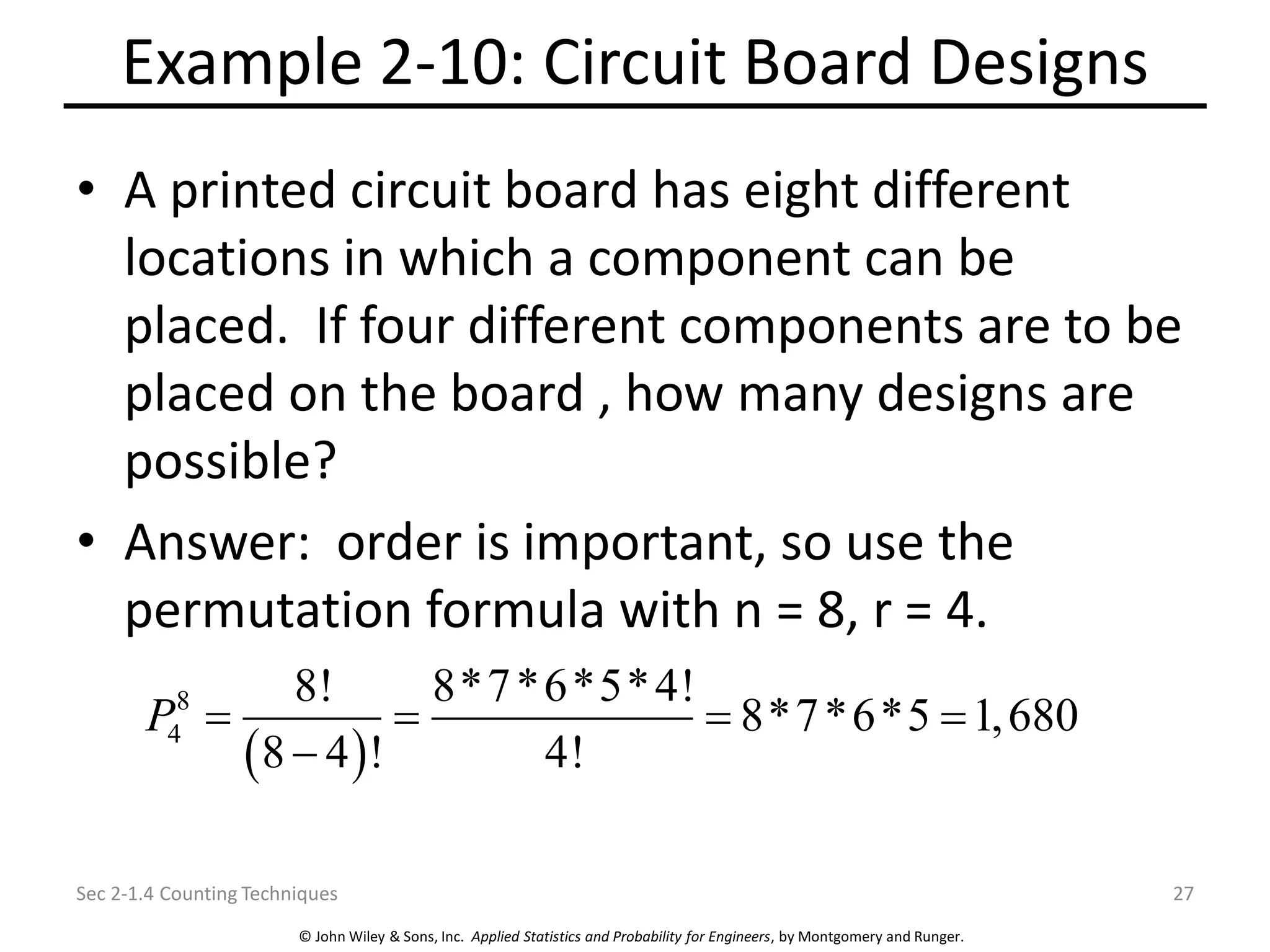 Example 2-10: Circuit Board Designs

• A printed circuit board has eight different locations in which a component can be placed. If four different components are to be placed on the board , how many designs are possible?

• Answer: order is important, so use the permutation formula with n = 8, r = 4.

$P_4^8 = \frac{8!}{(8-4)!} = \frac{8*7*6*5*4!}{4!} = 8*7*6*5 = 1,680$

Sec 2-1.4 Counting Techniques

27

© John Wiley & Sons, Inc. Applied Statistics and Probability for Engineers, by Montgomery and Runger.